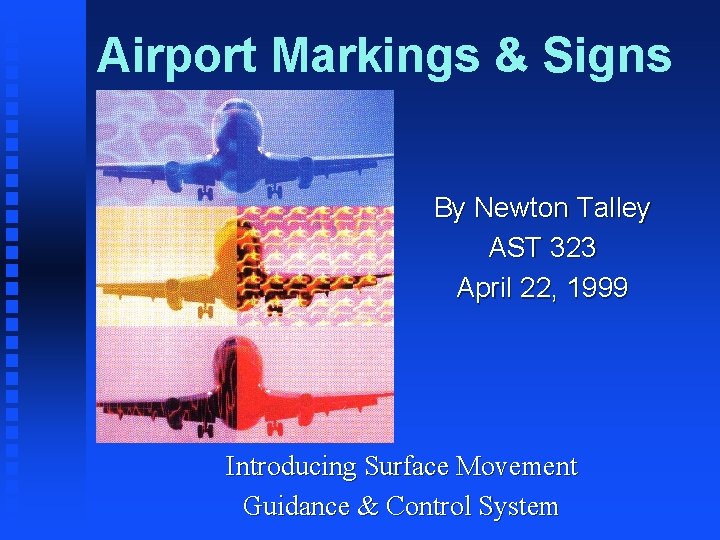 Airport Markings & Signs

By Newton Talley
AST 323
April 22, 1999

Introducing Surface Movement
Guidance & Control System